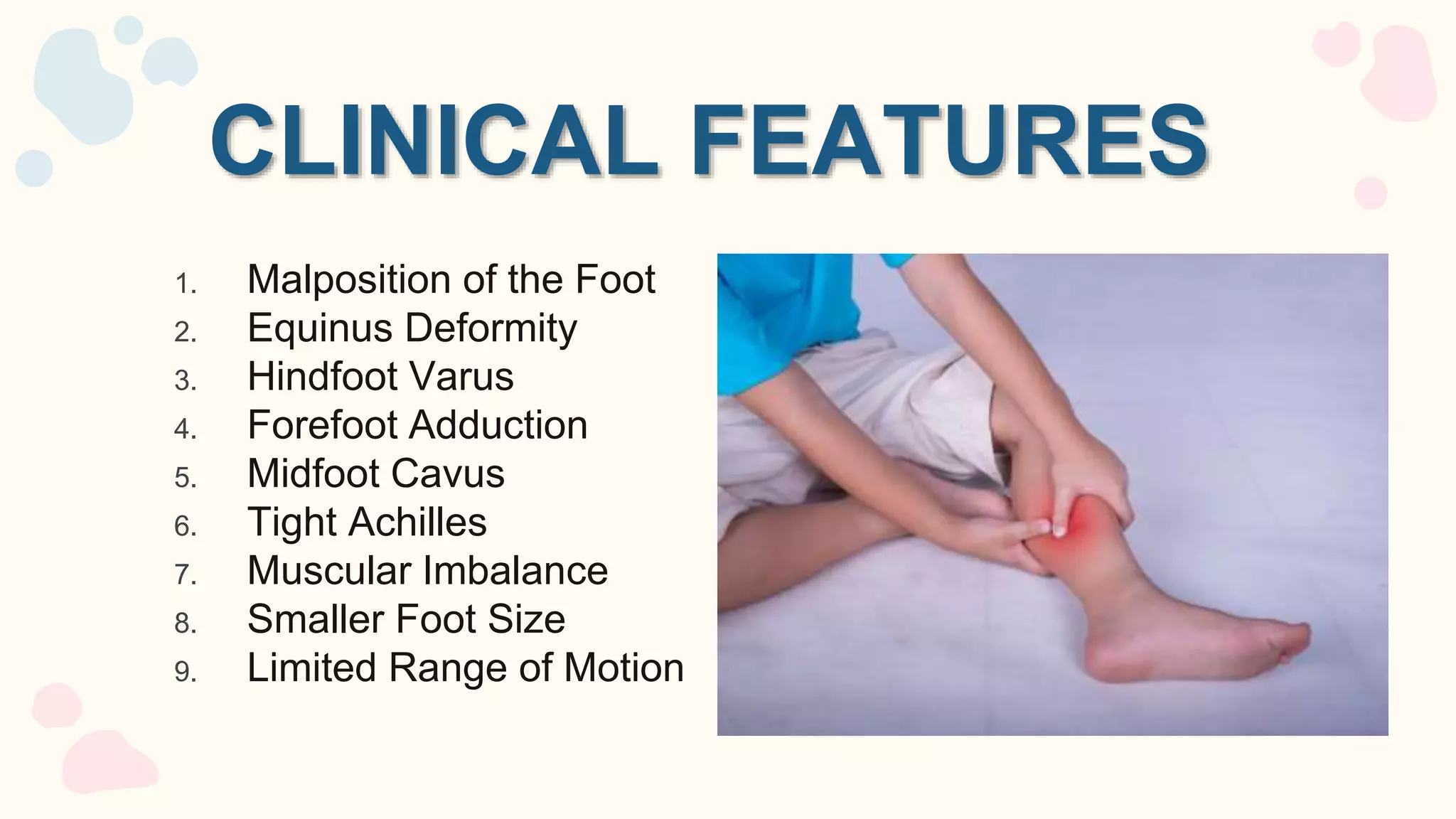 CLINICAL FEATURES

1. Malposition of the Foot
2. Equinus Deformity
3. Hindfoot Varus
4. Forefoot Adduction
5. Midfoot Cavus
6. Tight Achilles
7. Muscular Imbalance
8. Smaller Foot Size
9. Limited Range of Motion